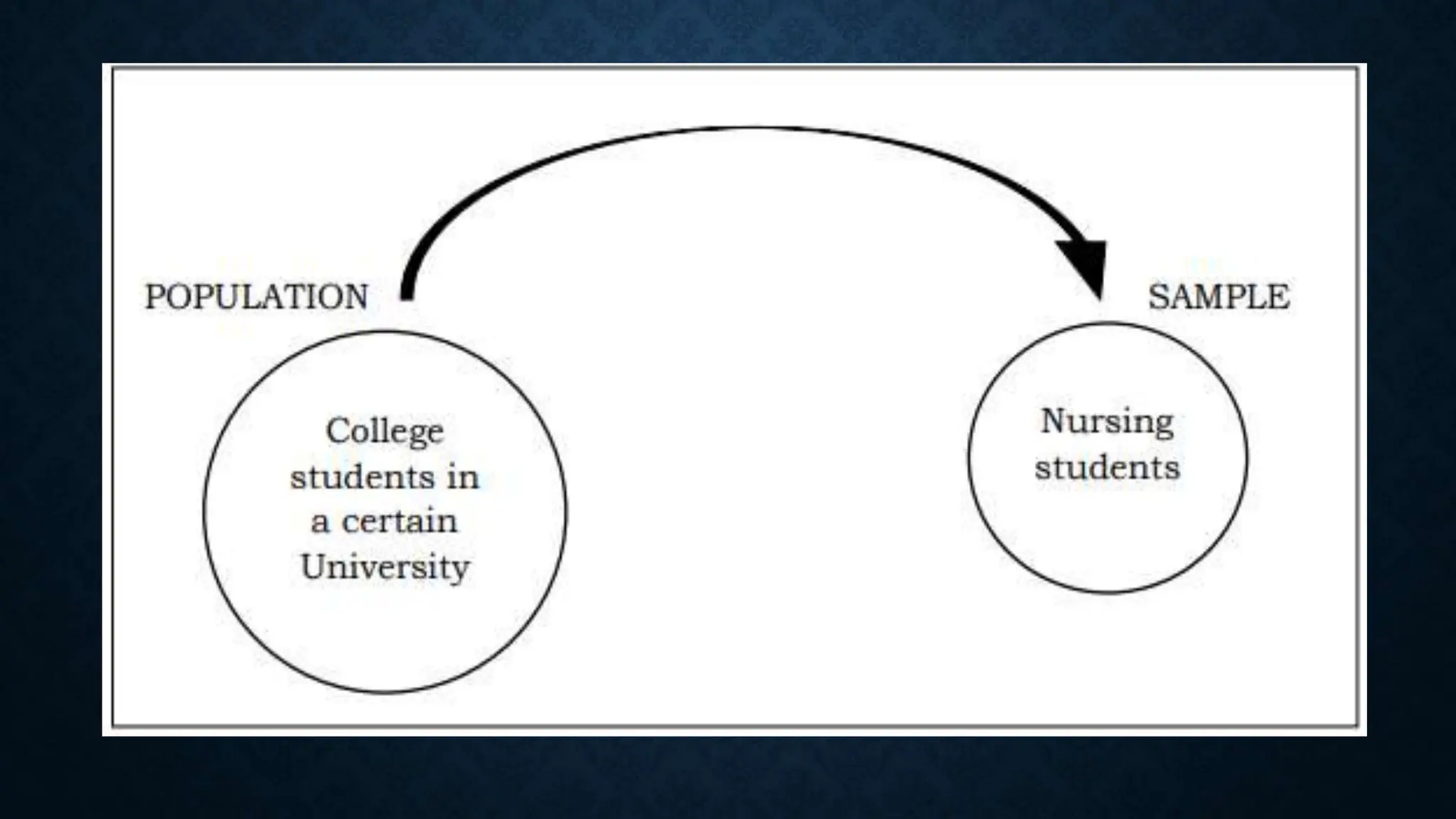 POPULATION

College students in a certain University

SAMPLE

Nursing students